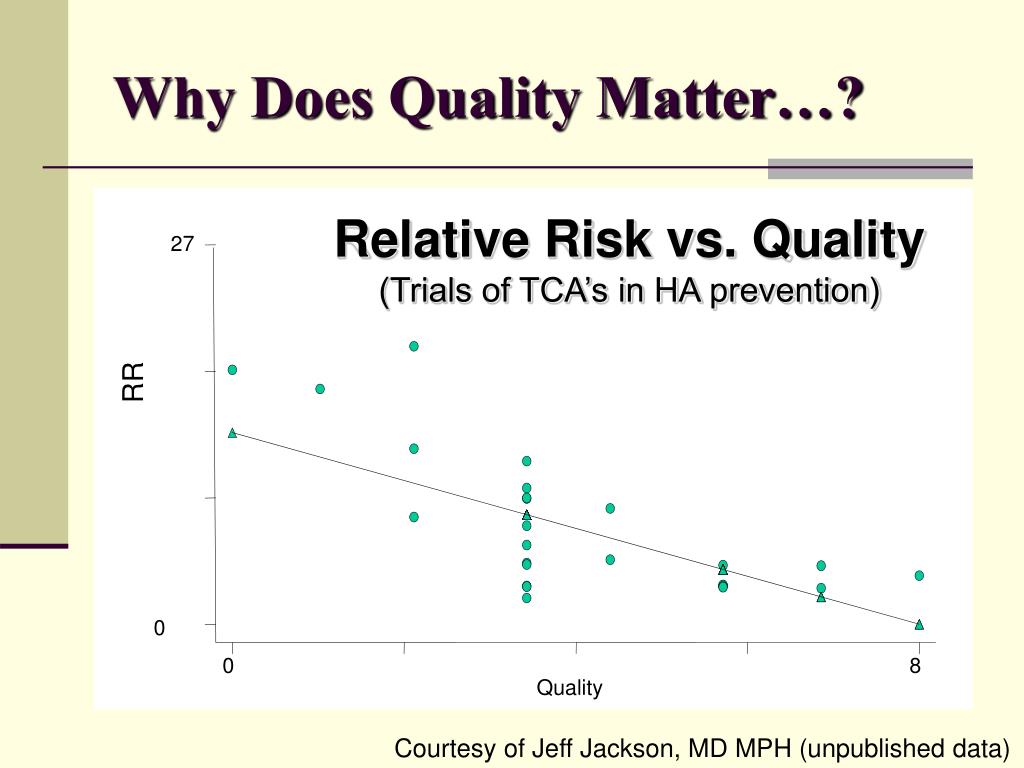 Why Does Quality Matter…?

Relative Risk vs. Quality
(Trials of TCA's in HA prevention)

27

RR

0

0

8

Quality

Courtesy of Jeff Jackson, MD MPH (unpublished data)